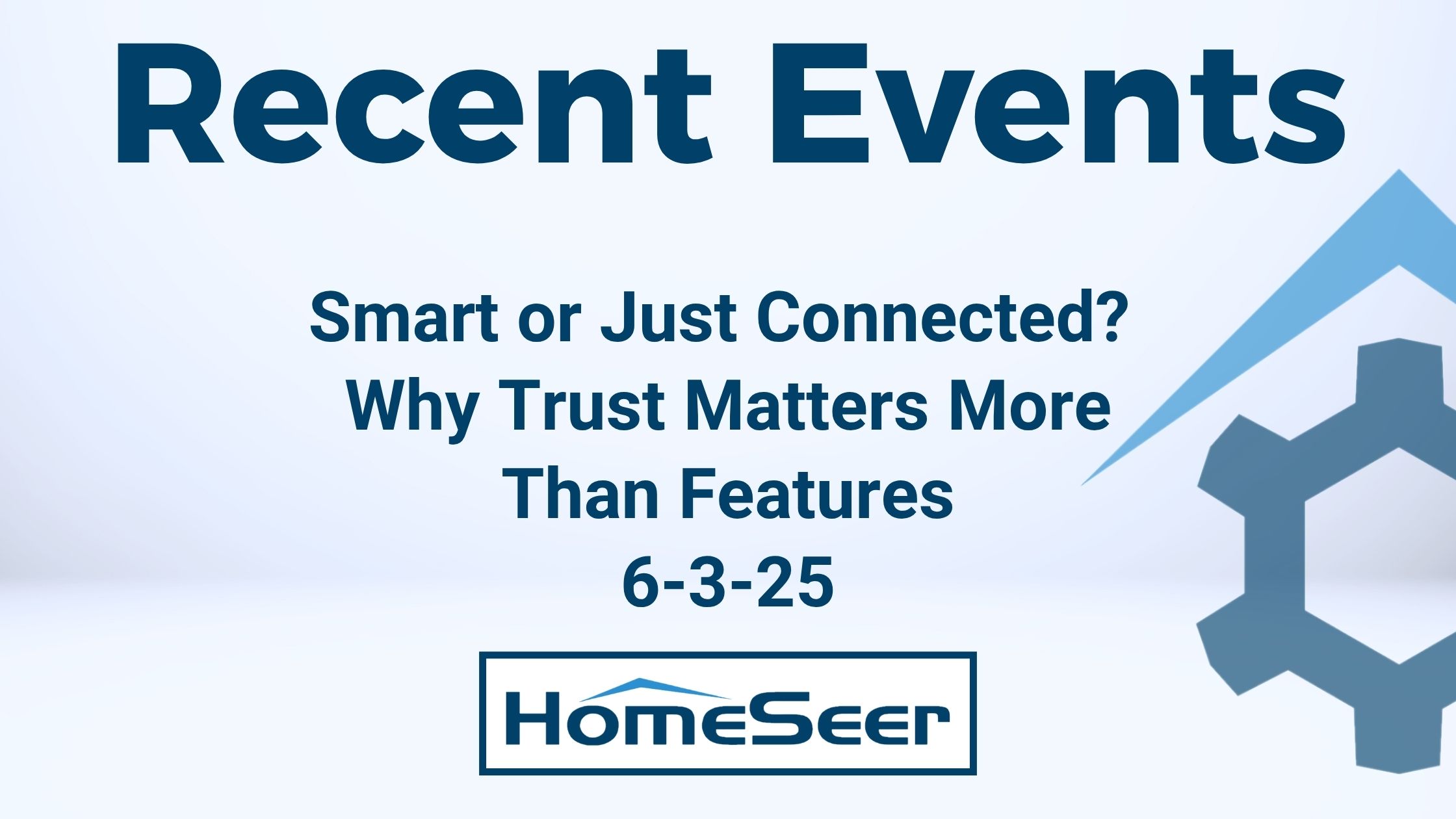 Recent Events

Smart or Just Connected? Why Trust Matters More Than Features 6-3-25

HomeSeer